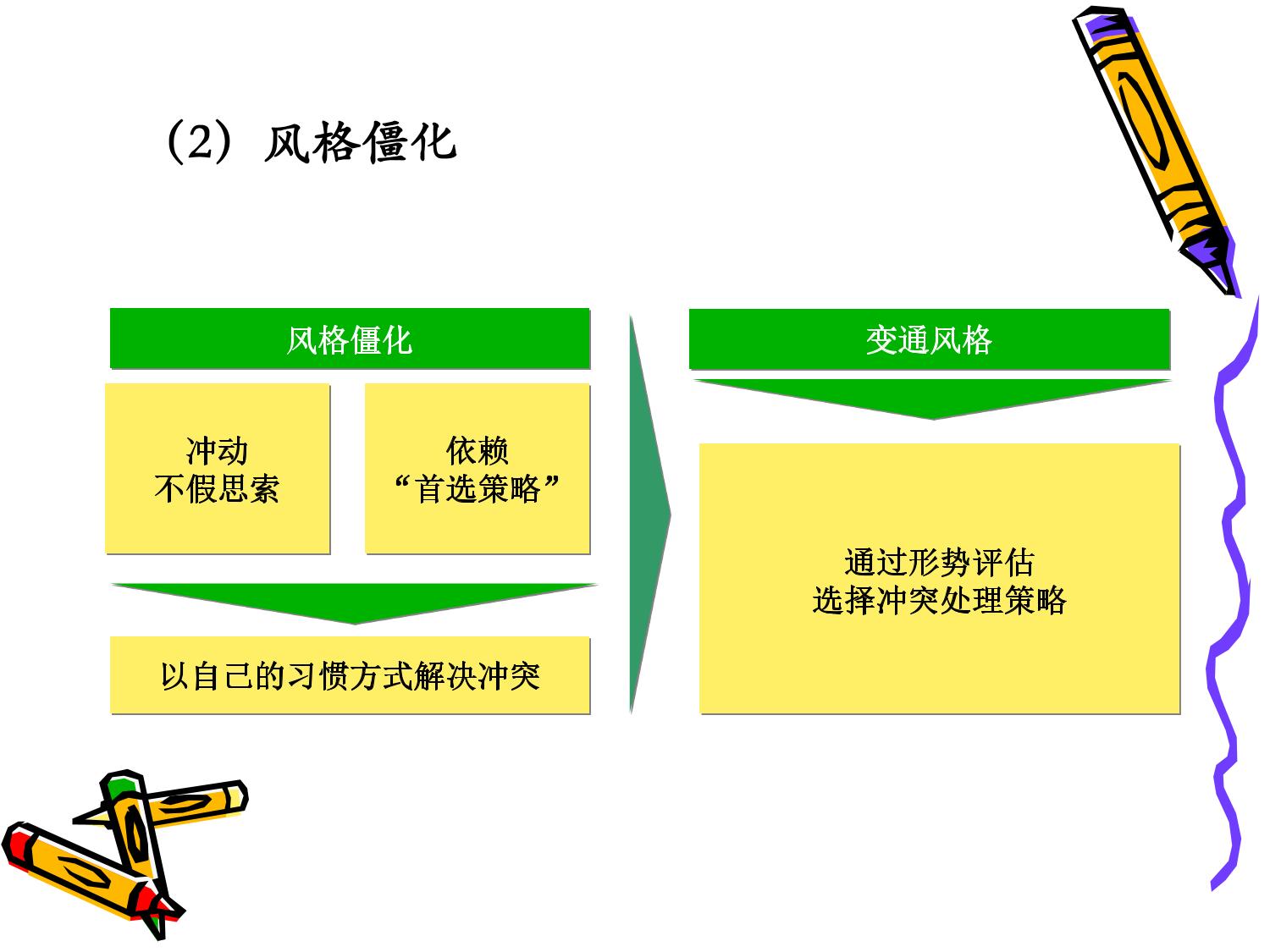 （2）风格僵化

风格僵化

冲动
不假思索

依赖
“首选策略”

以自己的习惯方式解决冲突

变通风格

通过形势评估
选择冲突处理策略